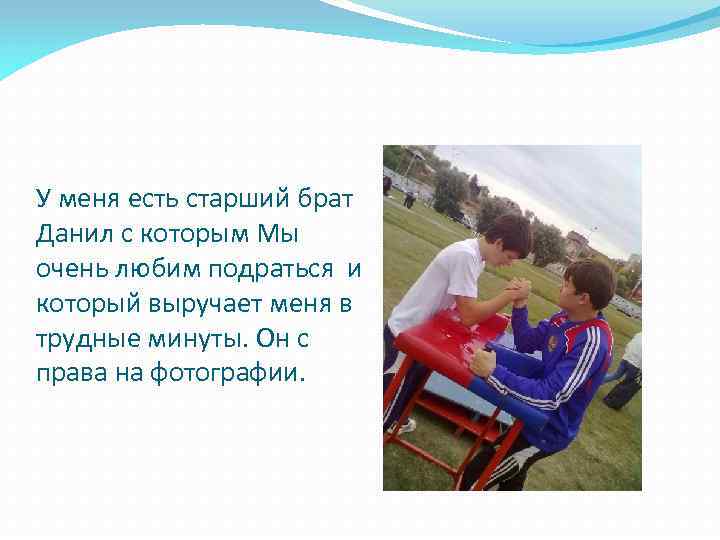 У меня есть старший брат Данил с которым Мы очень любим подраться  и который выручает меня в трудные минуты. Он с права на фотографии.